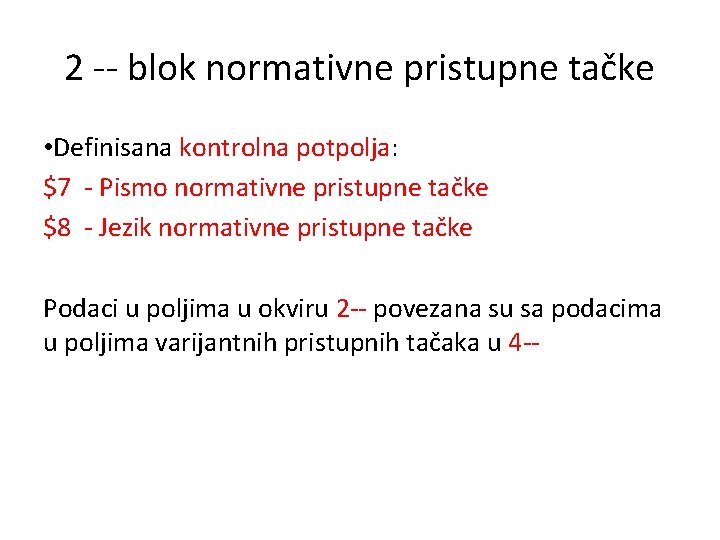 2 -- blok normativne pristupne tačke

•Definisana kontrolna potpolja:
\$7 - Pismo normativne pristupne tačke
\$8 - Jezik normativne pristupne tačke

Podaci u poljima u okviru 2-- povezana su sa podacima u poljima varijantnih pristupnih tačaka u 4--